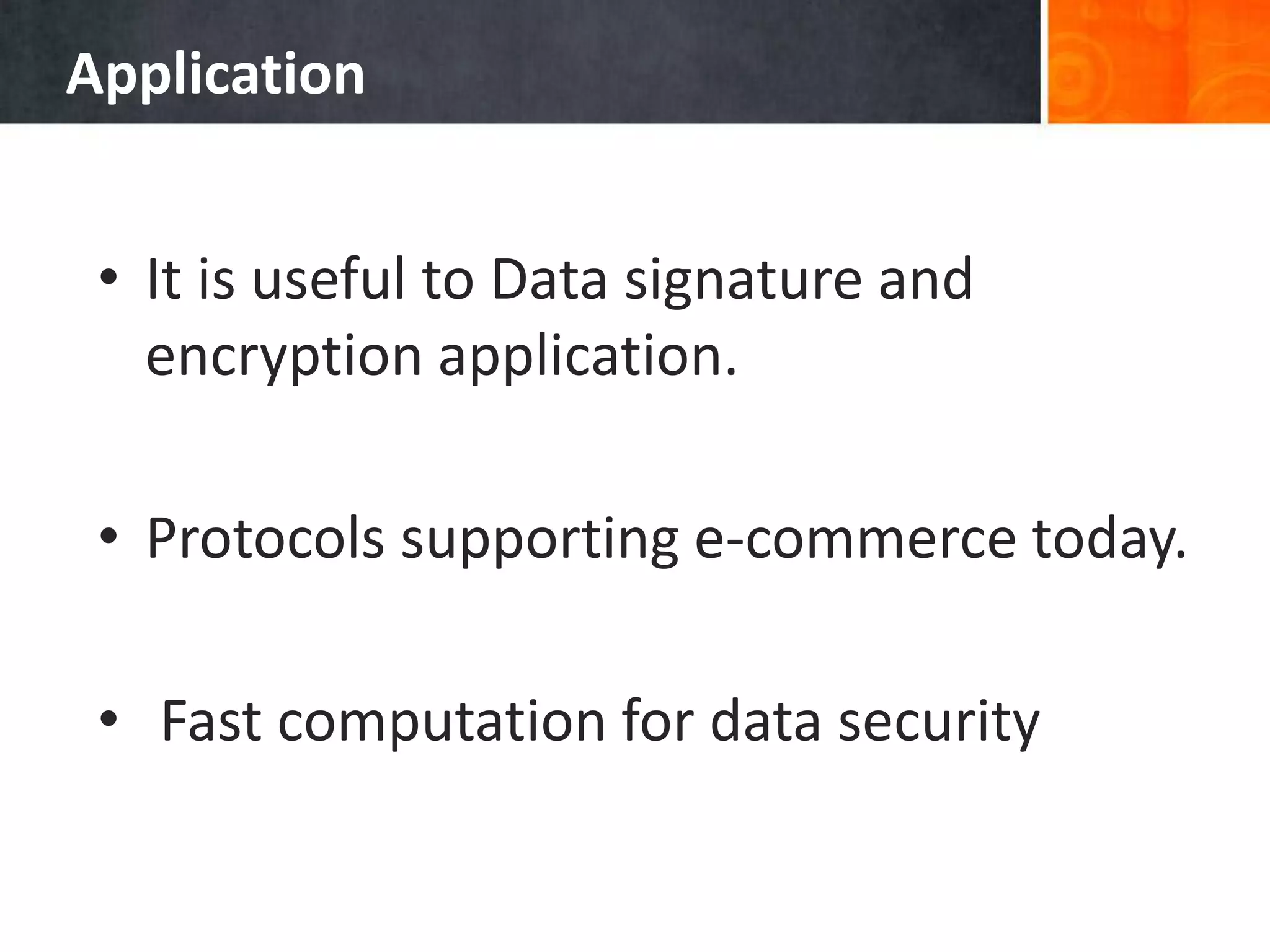 Application

• It is useful to Data signature and encryption application.

• Protocols supporting e-commerce today.

• Fast computation for data security